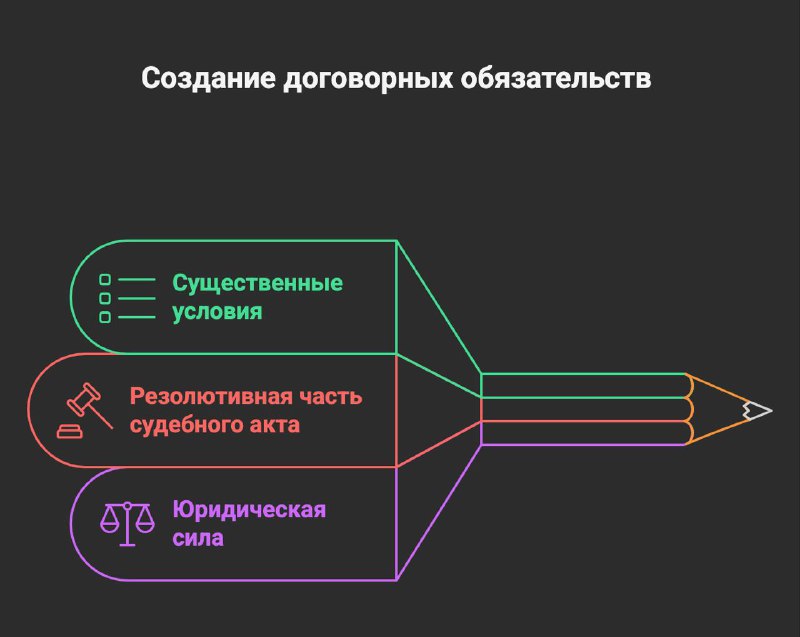 Создание договорных обязательств

Существенные условия

Резолютивная часть судебного акта

Юридическая сила